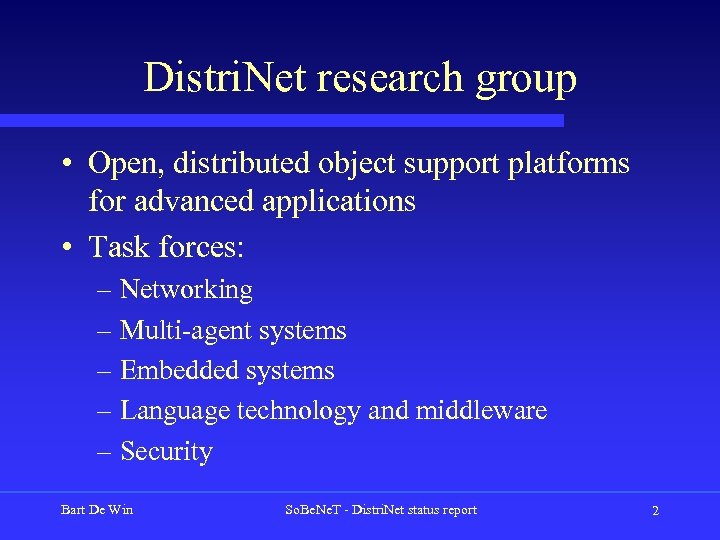 DistriNet research group

• Open, distributed object support platforms for advanced applications

• Task forces:

– Networking

– Multi-agent systems

– Embedded systems

– Language technology and middleware

– Security

Bart De Win

SoBeNeT - DistriNet status report

2